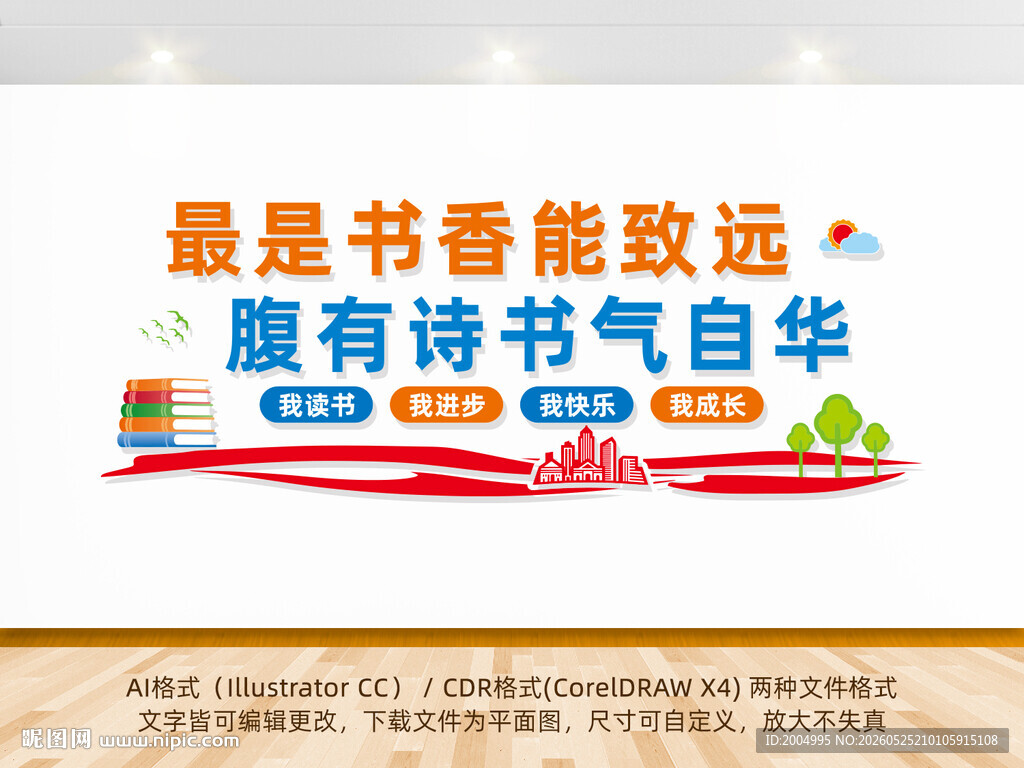 最是书香能致远
腹有诗书气自华

我读书 我进步 我快乐 我成长

AI格式（Illustrator CC） / CDR格式(CorelDRAW X4) 两种文件格式
文字皆可编辑更改，下载文件为平面图，尺寸可自定义，放大不失真

昵图网 www.nipic.com

ID:2004995 NO:20260525210105915108